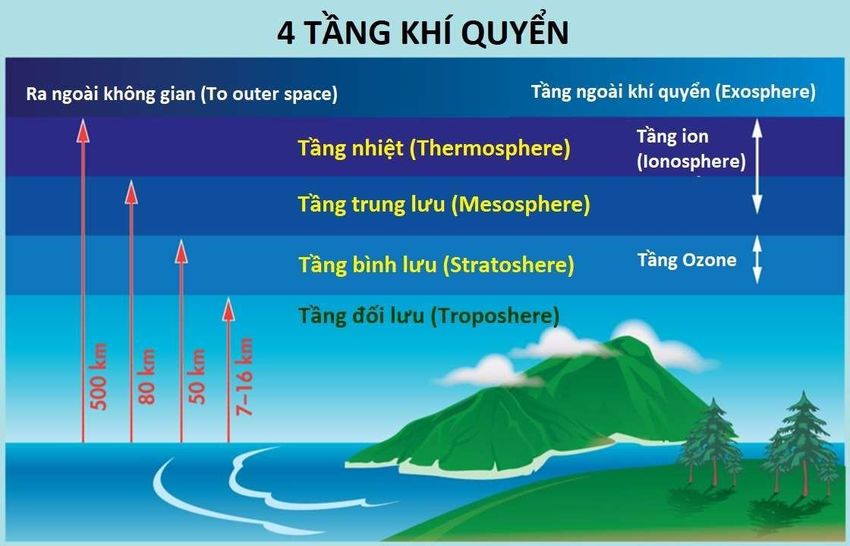 4 TẦNG KHÍ QUYỂN

Ra ngoài không gian (To outer space)

Tầng ngoài khí quyển (Exosphere)

Tầng nhiệt (Thermosphere)

Tầng ion (Ionosphere)

Tầng trung lưu (Mesosphere)

Tầng bình lưu (Stratoshere)

Tầng Ozone

Tầng đối lưu (Troposhere)

500 km

80 km

50 km

7–16 km